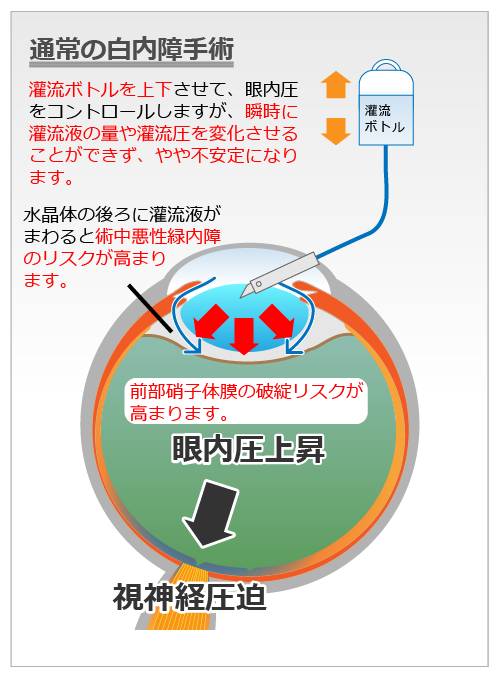 通常の白内障手術

灌流ボトルを上下させて、眼内圧をコントロールしますが、瞬時に灌流液の量や灌流圧を変化させることができず、やや不安定になります。

灌流ボトル

水晶体の後ろに灌流液がまわると術中悪性緑内障のリスクが高まります。

前部硝子体膜の破綻リスクが高まります。

眼内圧上昇

視神経圧迫